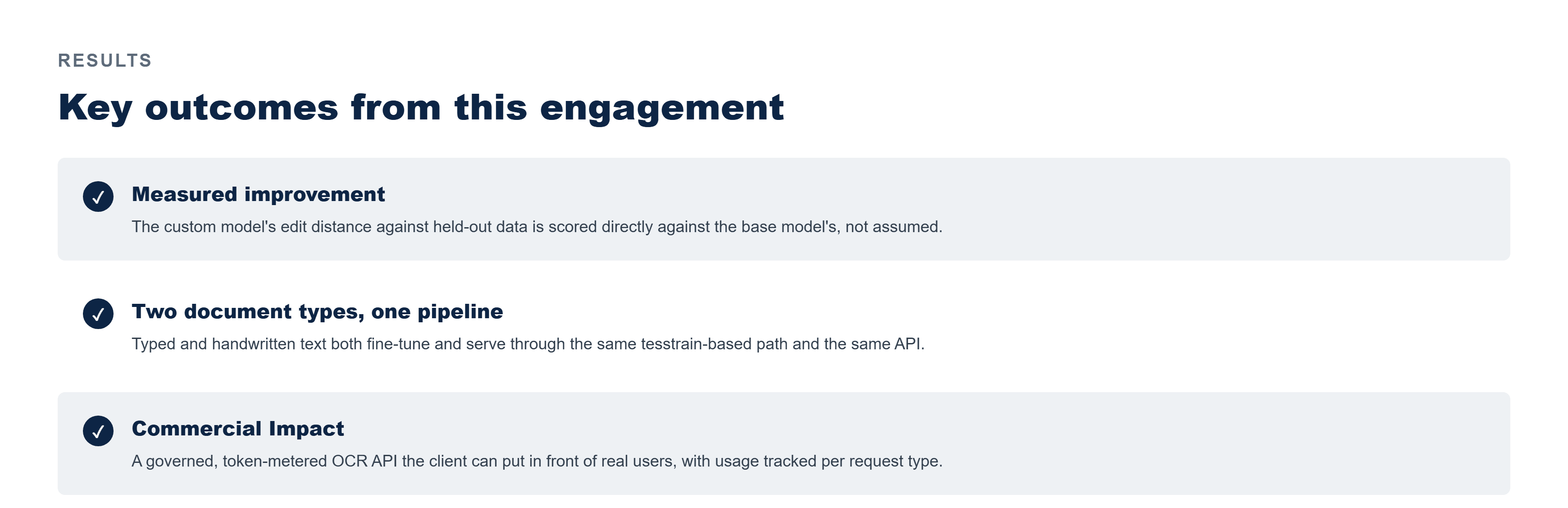 RESULTS

Key outcomes from this engagement

Measured improvement

The custom model's edit distance against held-out data is scored directly against the base model's, not assumed.

Two document types, one pipeline

Typed and handwritten text both fine-tune and serve through the same tesstrain-based path and the same API.

Commercial Impact

A governed, token-metered OCR API the client can put in front of real users, with usage tracked per request type.